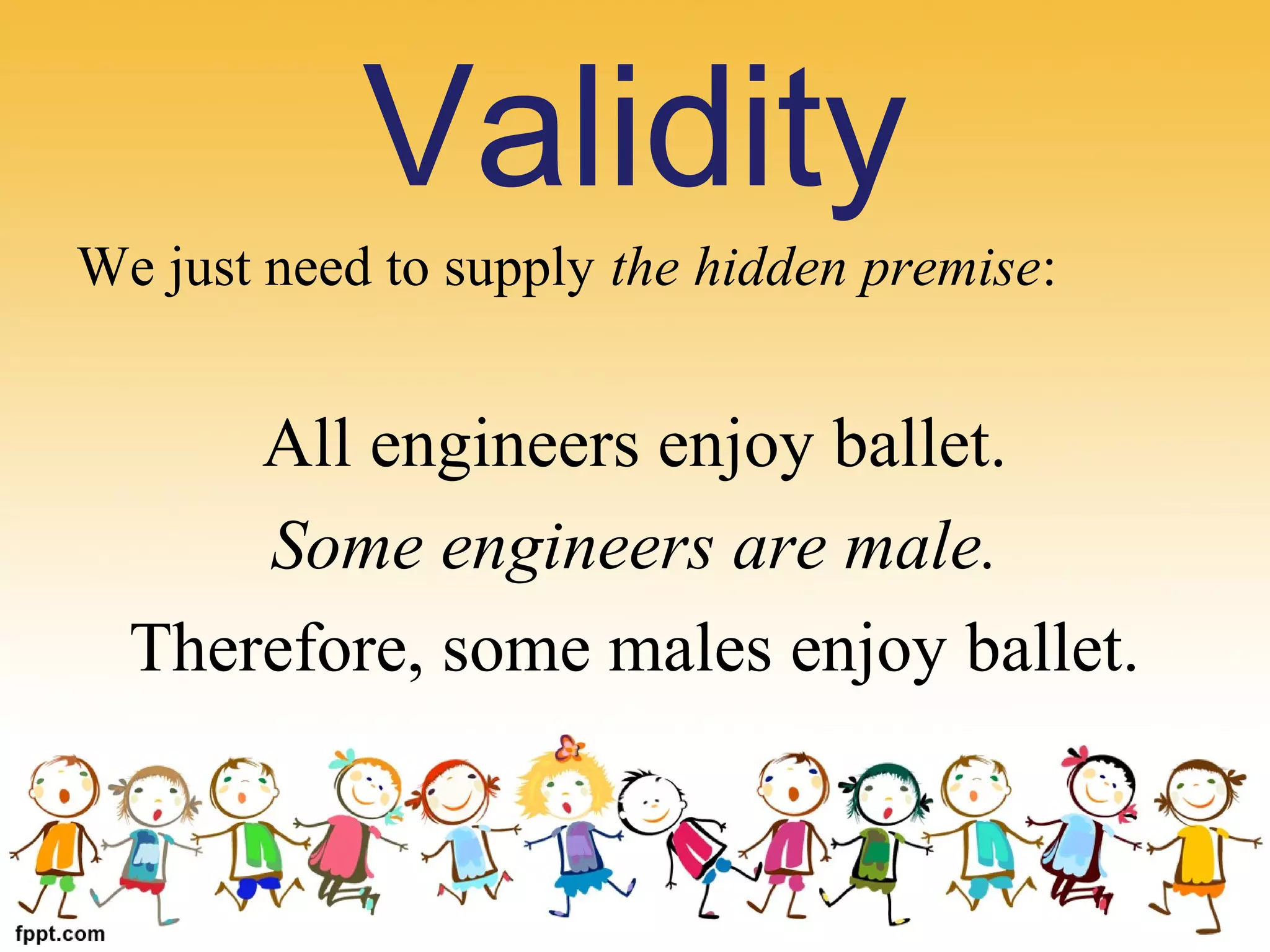 Validity

We just need to supply the hidden premise:

All engineers enjoy ballet.

Some engineers are male.

Therefore, some males enjoy ballet.

fppt.com